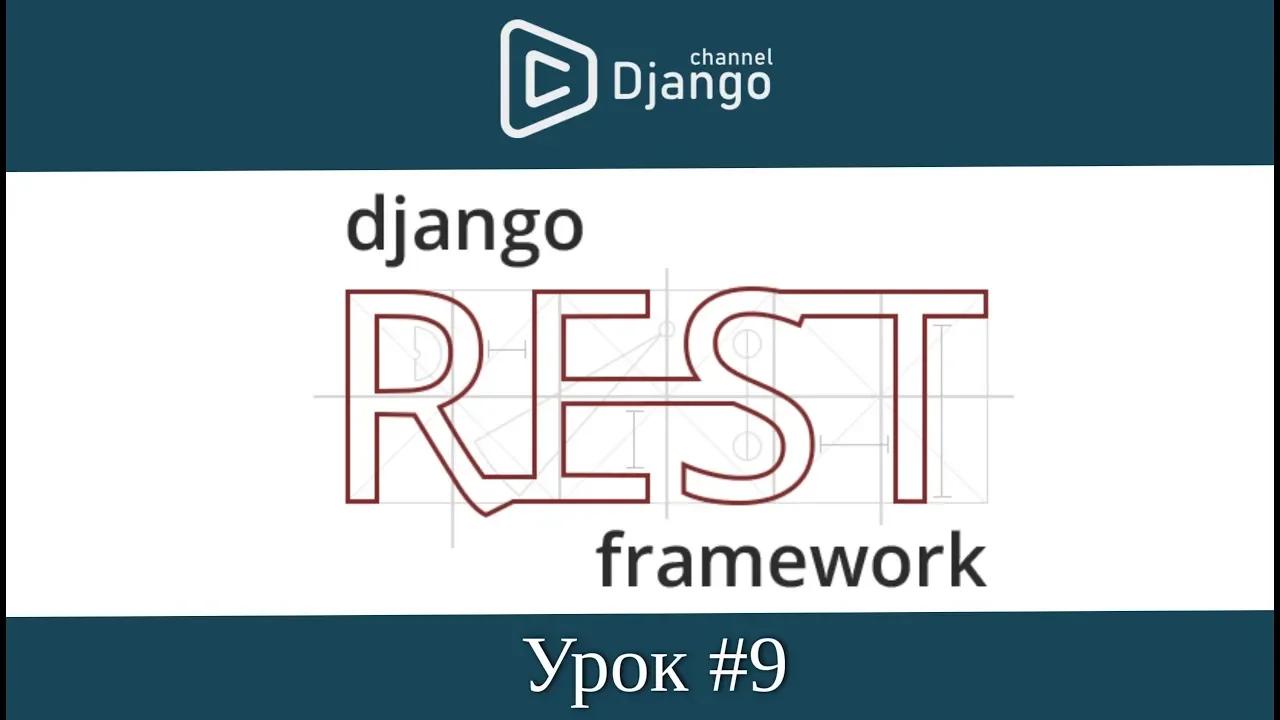 channel
Django

django
REST
framework

Урок #9